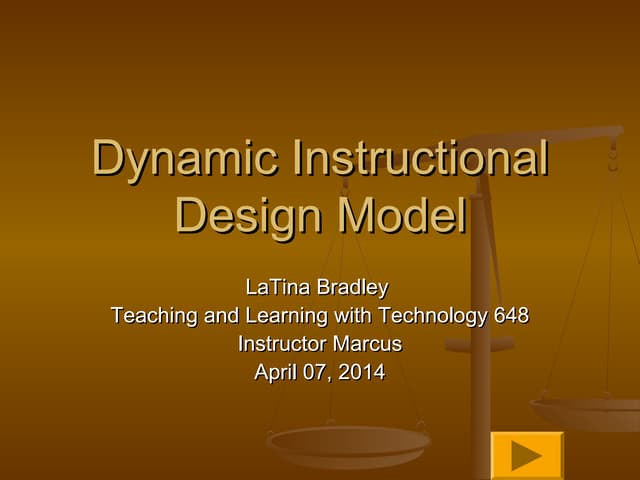 Dynamic Instructional Design Model

LaTina Bradley
Teaching and Learning with Technology 648
Instructor Marcus
April 07, 2014